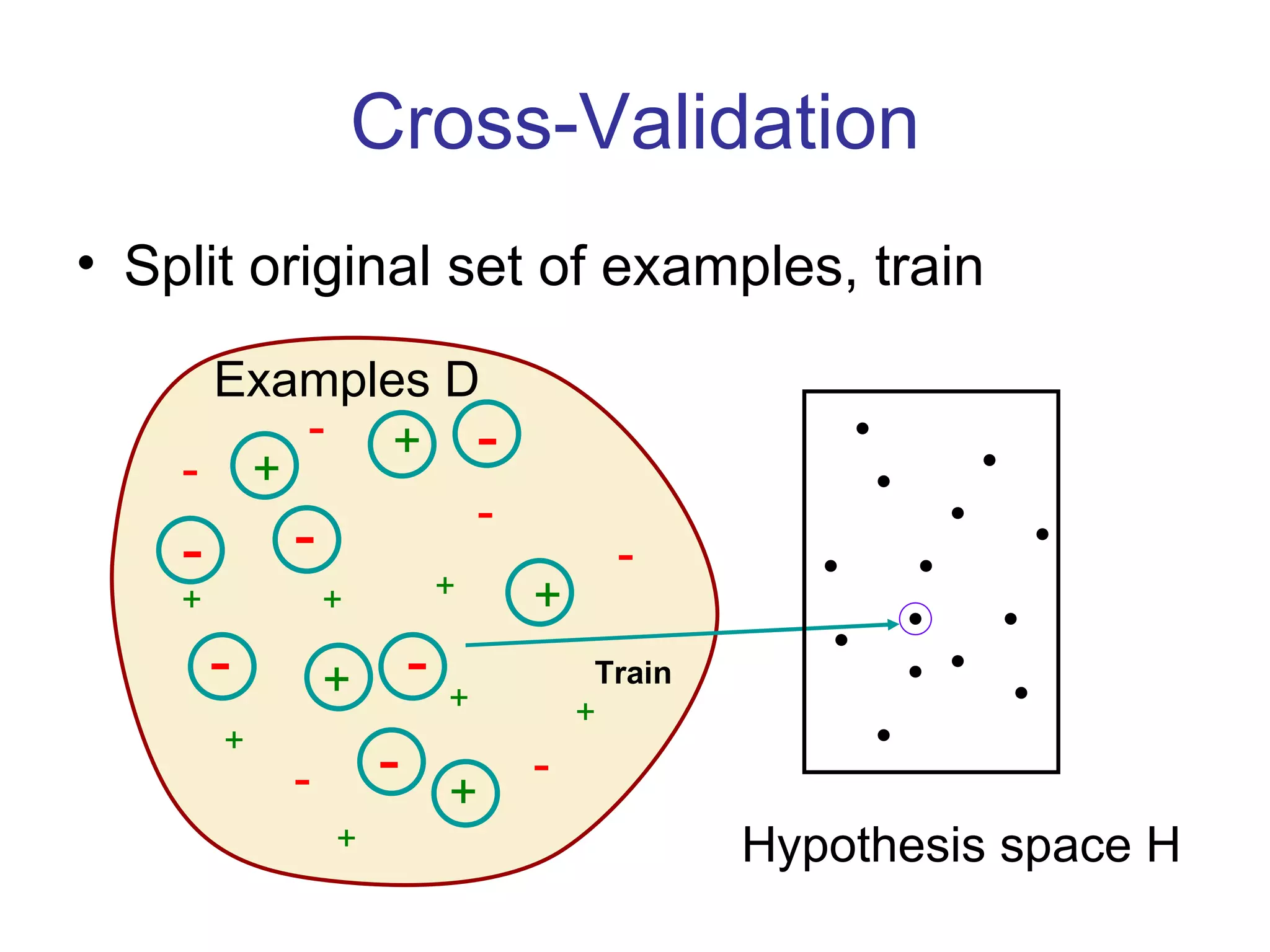 Cross-Validation

• Split original set of examples, train

Examples D

Train

Hypothesis space H